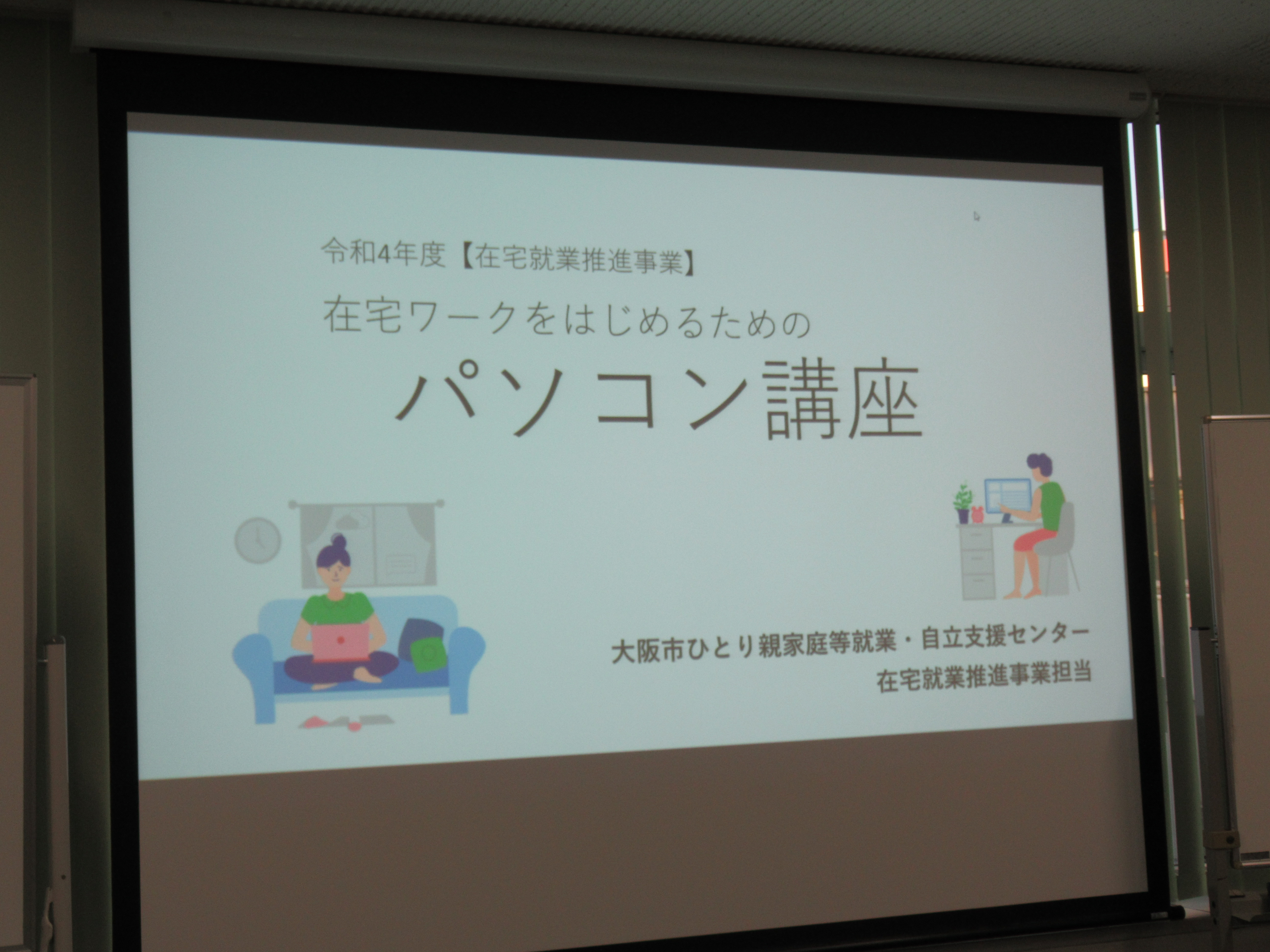 令和4年度【在宅就業推進事業】

在宅ワークをはじめるための

パソコン講座

大阪市ひとり親家庭等就業・自立支援センター
在宅就業推進事業担当